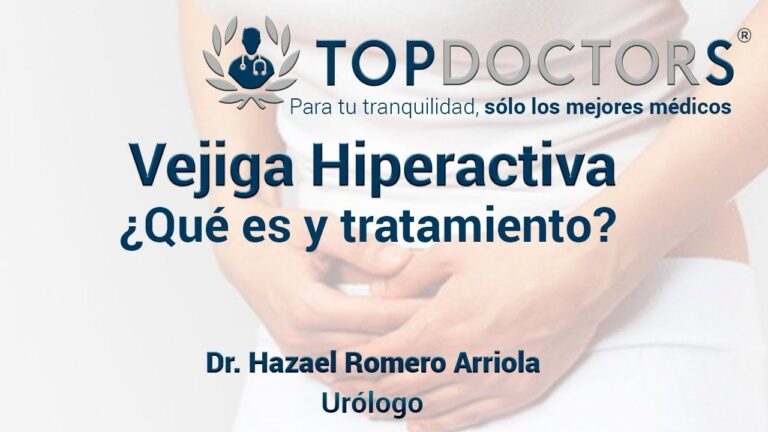 TOPDOCTORS®
Para tu tranquilidad, sólo los mejores médicos

Vejiga Hiperactiva
¿Qué es y tratamiento?

Dr. Hazael Romero Arriola
Urólogo